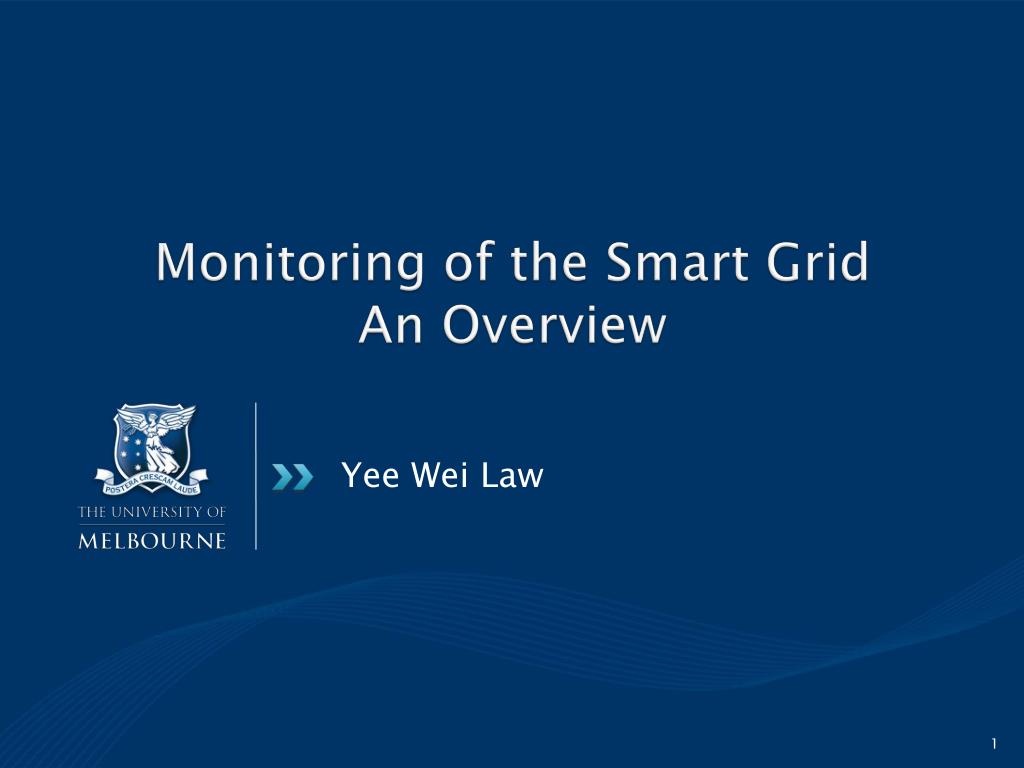 Monitoring of the Smart Grid
An Overview

POSTERA CRESCAM LAUDE
THE UNIVERSITY OF
MELBOURNE

Yee Wei Law

1